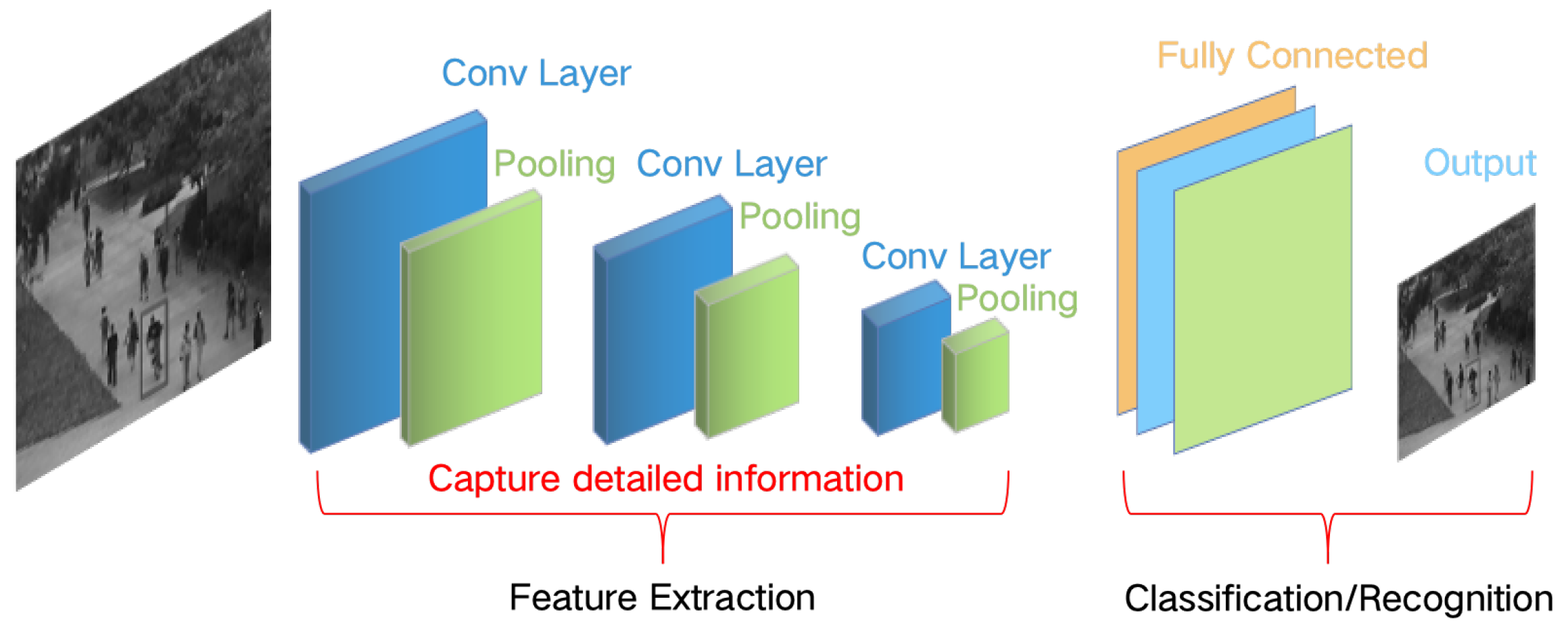 Conv Layer

Pooling

Conv Layer

Pooling

Conv Layer

Pooling

Fully Connected

Output

Capture detailed information

Feature Extraction

Classification/Recognition